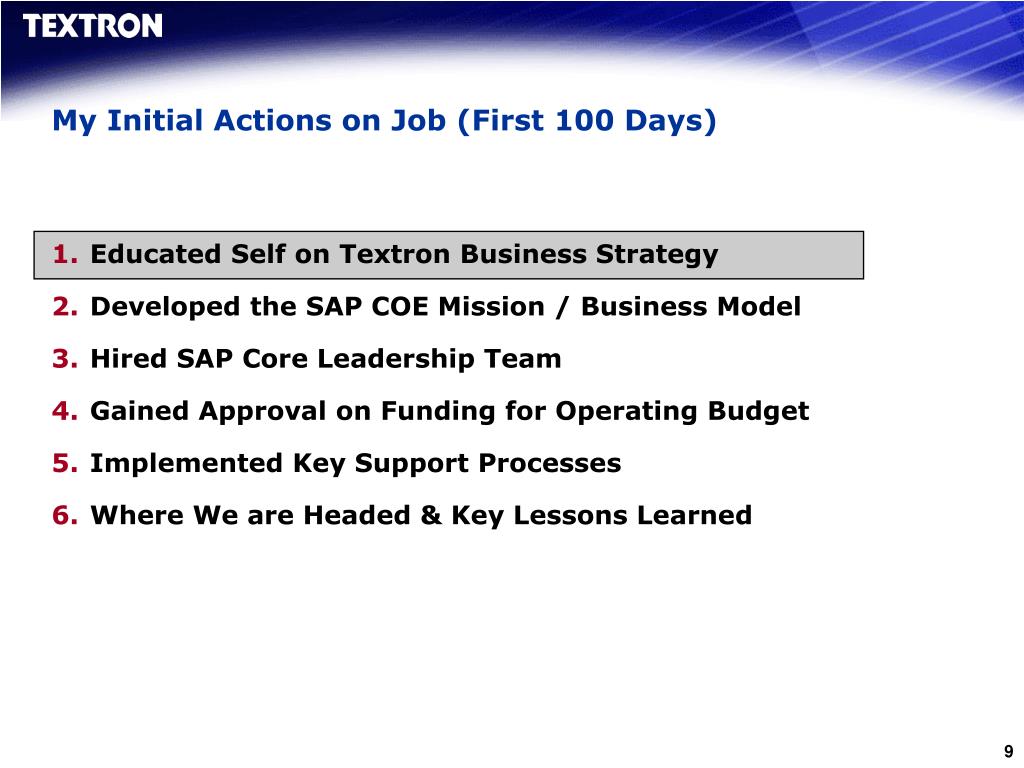 TEXTRON

My Initial Actions on Job (First 100 Days)

1. Educated Self on Textron Business Strategy

2. Developed the SAP COE Mission / Business Model

3. Hired SAP Core Leadership Team

4. Gained Approval on Funding for Operating Budget

5. Implemented Key Support Processes

6. Where We are Headed & Key Lessons Learned

9